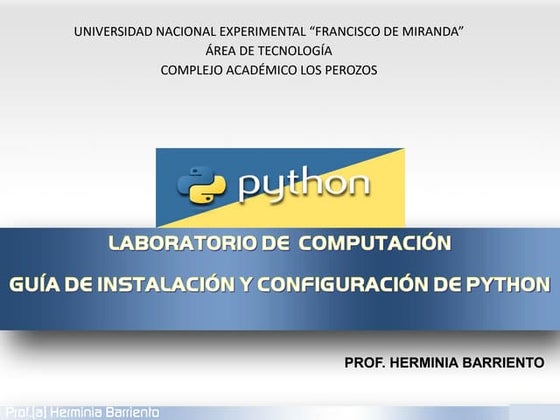 UNIVERSIDAD NACIONAL EXPERIMENTAL "FRANCISCO DE MIRANDA"
ÁREA DE TECNOLOGÍA
COMPLEJO ACADÉMICO LOS PEROZOS

python

LABORATORIO DE COMPUTACIÓN

GUÍA DE INSTALACIÓN Y CONFIGURACIÓN DE PYTHON

PROF. HERMINIA BARRIENTO

Prof.(a) Herminia Barriento